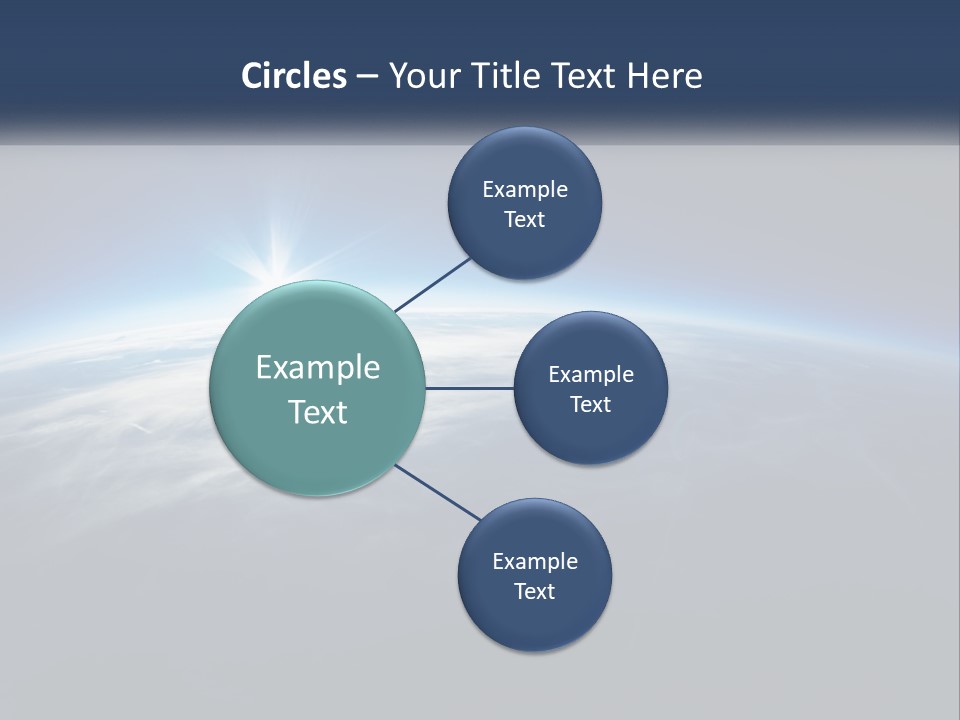 Circles – Your Title Text Here

Example Text

Example Text

Example Text

Example Text